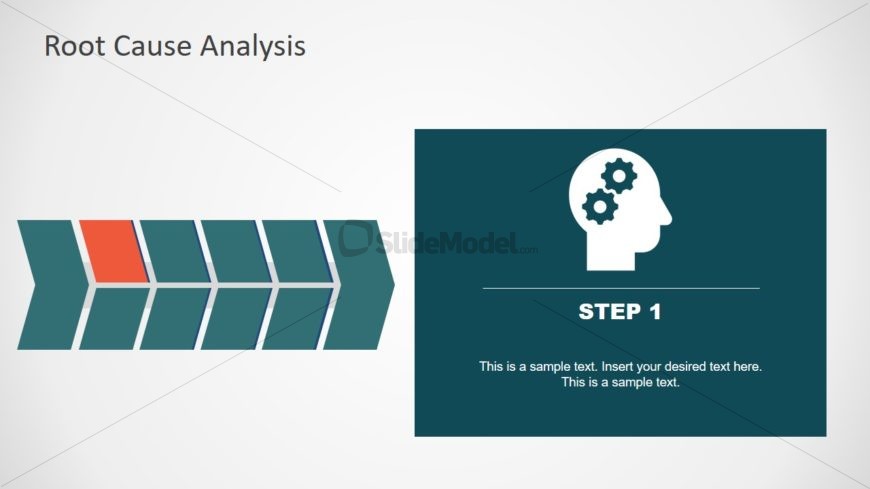 Root Cause Analysis

SlideModel.com

STEP 1

This is a sample text. Insert your desired text here. This is a sample text.